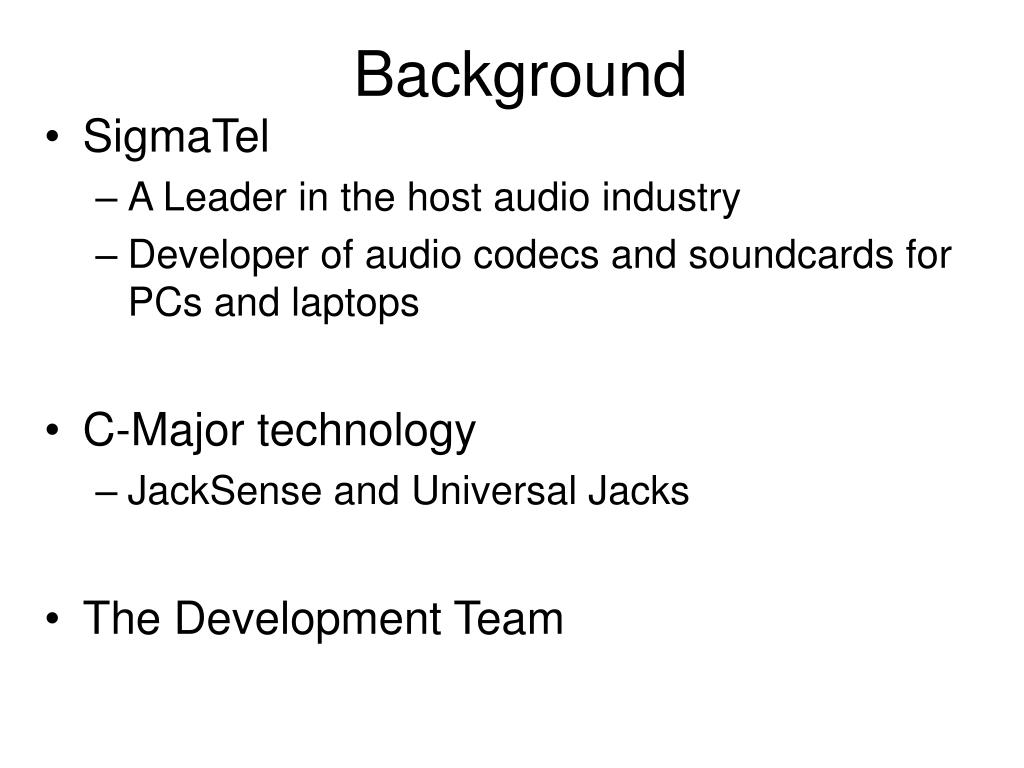 Background

• SigmaTel
  – A Leader in the host audio industry
  – Developer of audio codecs and soundcards for PCs and laptops

• C-Major technology
  – JackSense and Universal Jacks

• The Development Team